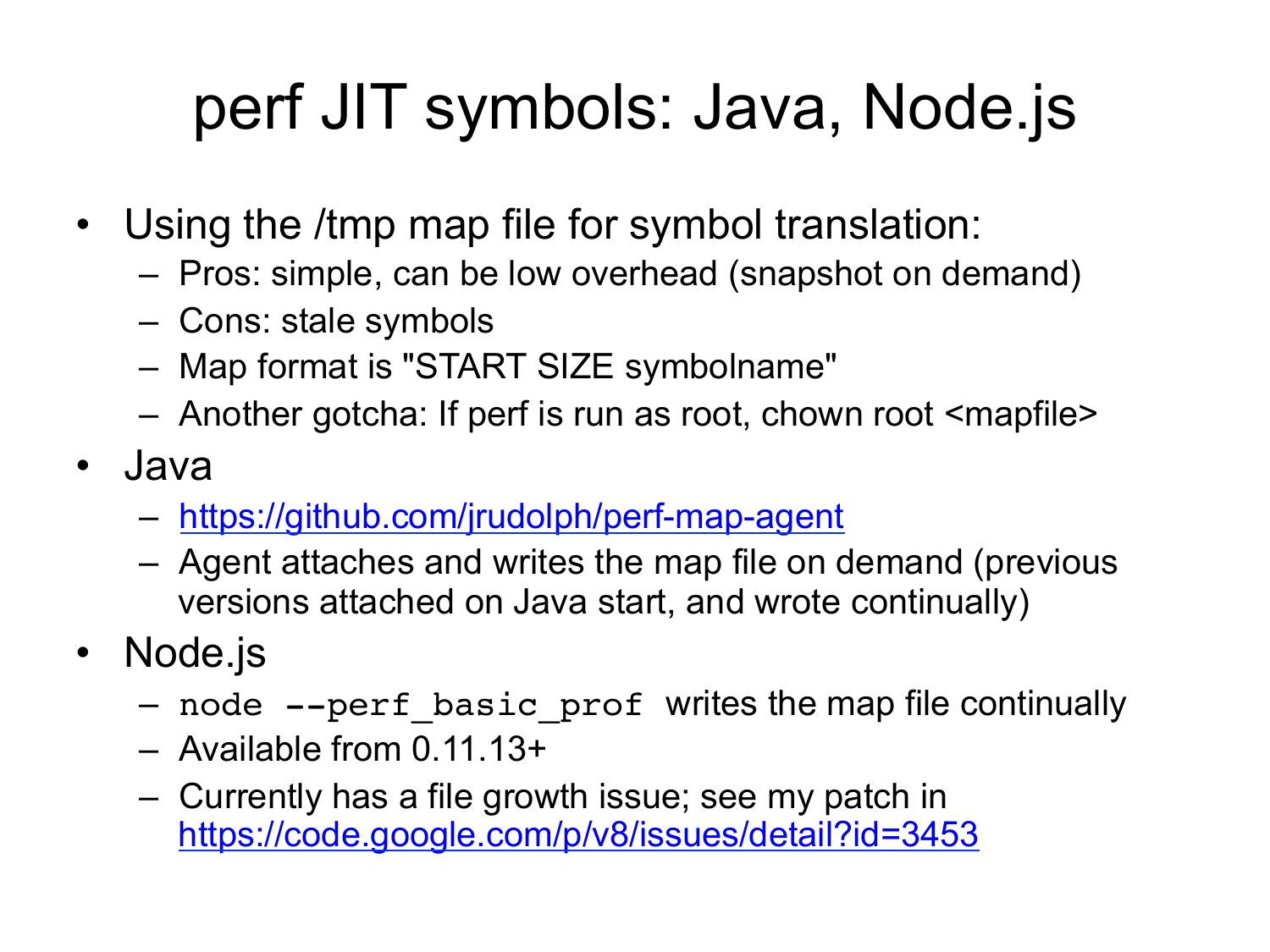 perf JIT symbols: Java, Node.js

• Using the /tmp map file for symbol translation:
  – Pros: simple, can be low overhead (snapshot on demand)
  – Cons: stale symbols
  – Map format is "START SIZE symbolname"
  – Another gotcha: If perf is run as root, chown root <mapfile>
• Java
  – https://github.com/jrudolph/perf-map-agent
  – Agent attaches and writes the map file on demand (previous versions attached on Java start, and wrote continually)
• Node.js
  – node --perf_basic_prof writes the map file continually
  – Available from 0.11.13+
  – Currently has a file growth issue; see my patch in https://code.google.com/p/v8/issues/detail?id=3453